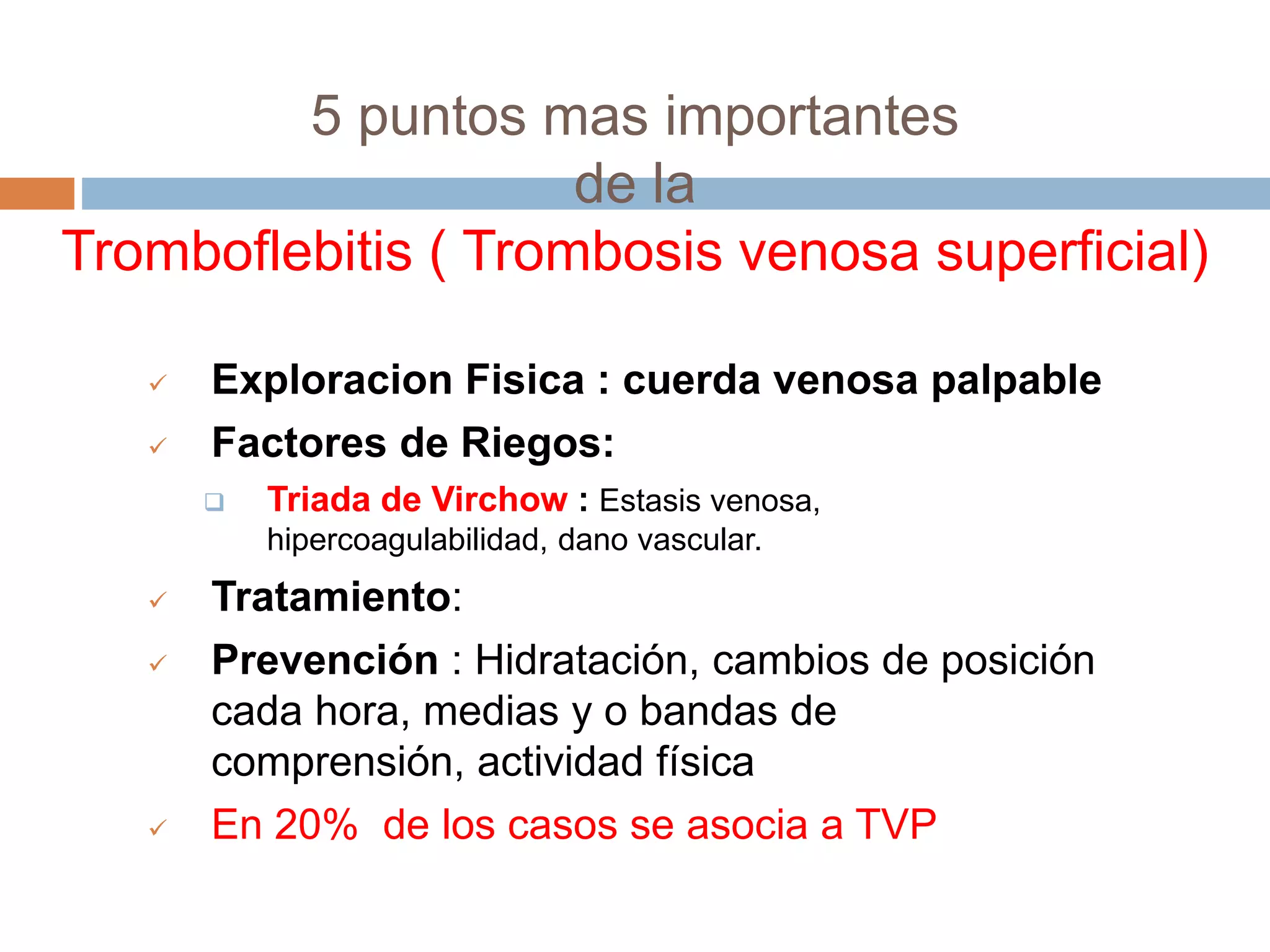 5 puntos mas importantes de la

Tromboflebitis ( Trombosis venosa superficial)

✓ Exploracion Fisica : cuerda venosa palpable

✓ Factores de Riegos:

❑ Triada de Virchow : Estasis venosa, hipercoagulabilidad, dano vascular.

✓ Tratamiento:

✓ Prevención : Hidratación, cambios de posición cada hora, medias y o bandas de comprensión, actividad física

✓ En 20% de los casos se asocia a TVP